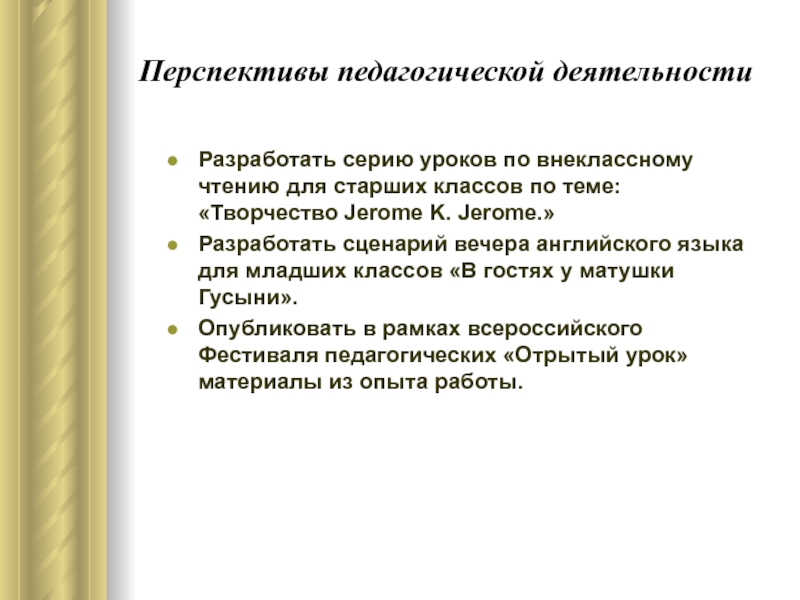 Перспективы педагогической деятельности

- Разработать серию уроков по внеклассному чтению для старших классов по теме: «Творчество Jerome K. Jerome.»
- Разработать сценарий вечера английского языка для младших классов «В гостях у матушки Гусыни».
- Опубликовать в рамках всероссийского Фестиваля педагогических «Отрытый урок» материалы из опыта работы.